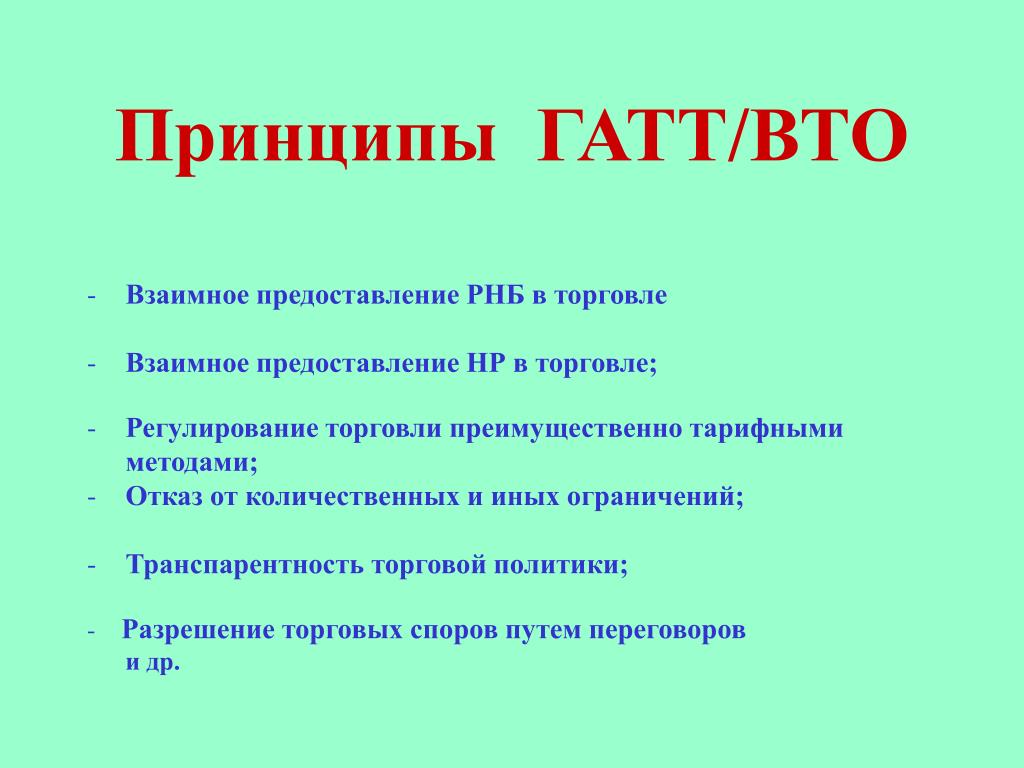 Принципы ГАТТ/ВТО

- Взаимное предоставление РНБ в торговле

- Взаимное предоставление НР в торговле;

- Регулирование торговли преимущественно тарифными методами;
- Отказ от количественных и иных ограничений;

- Транспарентность торговой политики;

- Разрешение торговых споров путем переговоров и др.